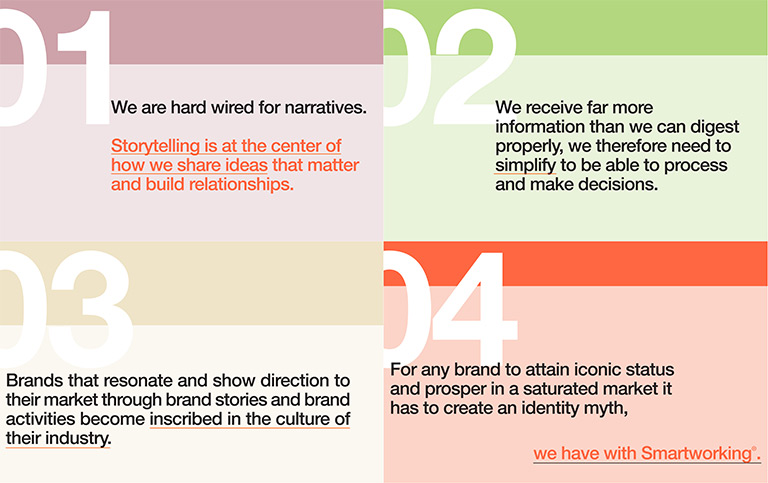 01

We are hard wired for narratives.

Storytelling is at the center of how we share ideas that matter and build relationships.

02

We receive far more information than we can digest properly, we therefore need to simplify to be able to process and make decisions.

03

Brands that resonate and show direction to their market through brand stories and brand activities become inscribed in the culture of their industry.

04

For any brand to attain iconic status and prosper in a saturated market it has to create an identity myth,

we have with Smartworking®.